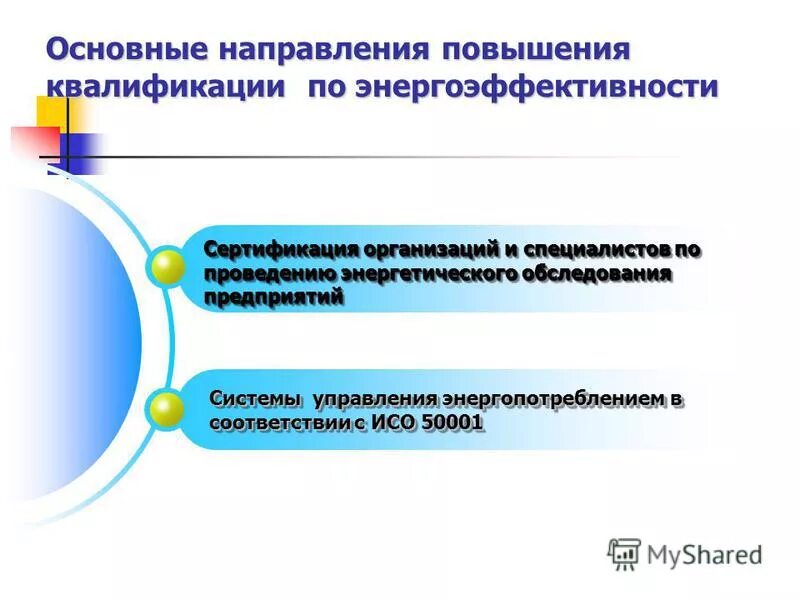 Основные направления повышения квалификации по энергоэффективности

Сертификация организаций и специалистов по проведению энергетического обследования предприятий

Системы управления энергопотреблением в соответствии с ИСО 50001

MyShared